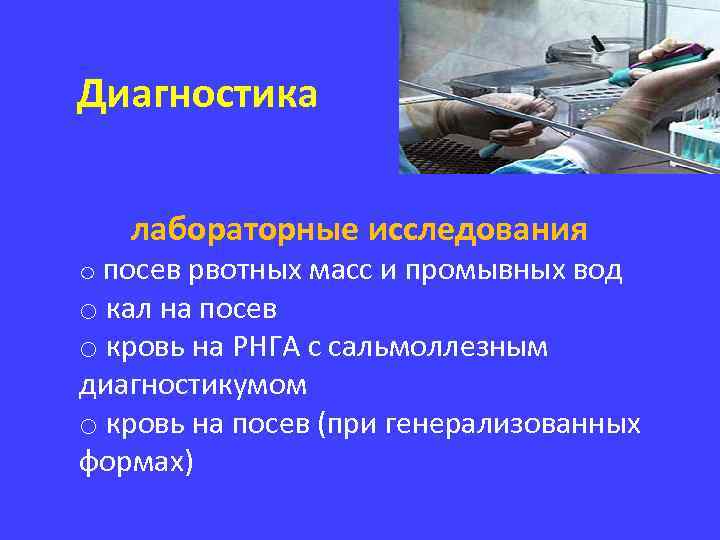 Диагностика

лабораторные исследования

○ посев рвотных масс и промывных вод
○ кал на посев
○ кровь на РНГА с сальмоллезным диагностикумом
○ кровь на посев (при генерализованных формах)